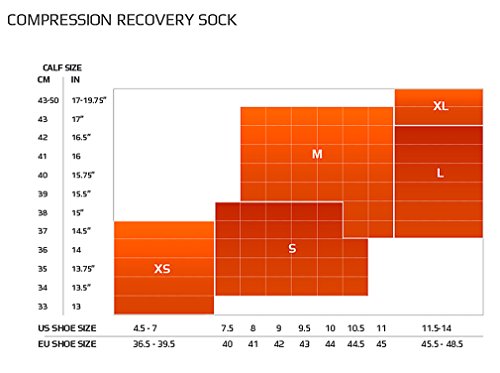 COMPRESSION RECOVERY SOCK

CALF SIZE

| CM | IN |
|---|---|
| 43-50 | 17-19.75" |
| 43 | 17" |
| 42 | 16.5" |
| 41 | 16 |
| 40 | 15.75" |
| 39 | 15.5" |
| 38 | 15" |
| 37 | 14.5" |
| 36 | 14 |
| 35 | 13.75" |
| 34 | 13.5" |
| 33 | 13 |

XL

M

L

S

XS

| US SHOE SIZE | 4.5 - 7 | 7.5 | 8 | 9 | 9.5 | 10 | 10.5 | 11 | 11.5-14 |
|---|---|---|---|---|---|---|---|---|---|
| EU SHOE SIZE | 36.5 - 39.5 | 40 | 41 | 42 | 43 | 44 | 44.5 | 45 | 45.5 - 48.5 |